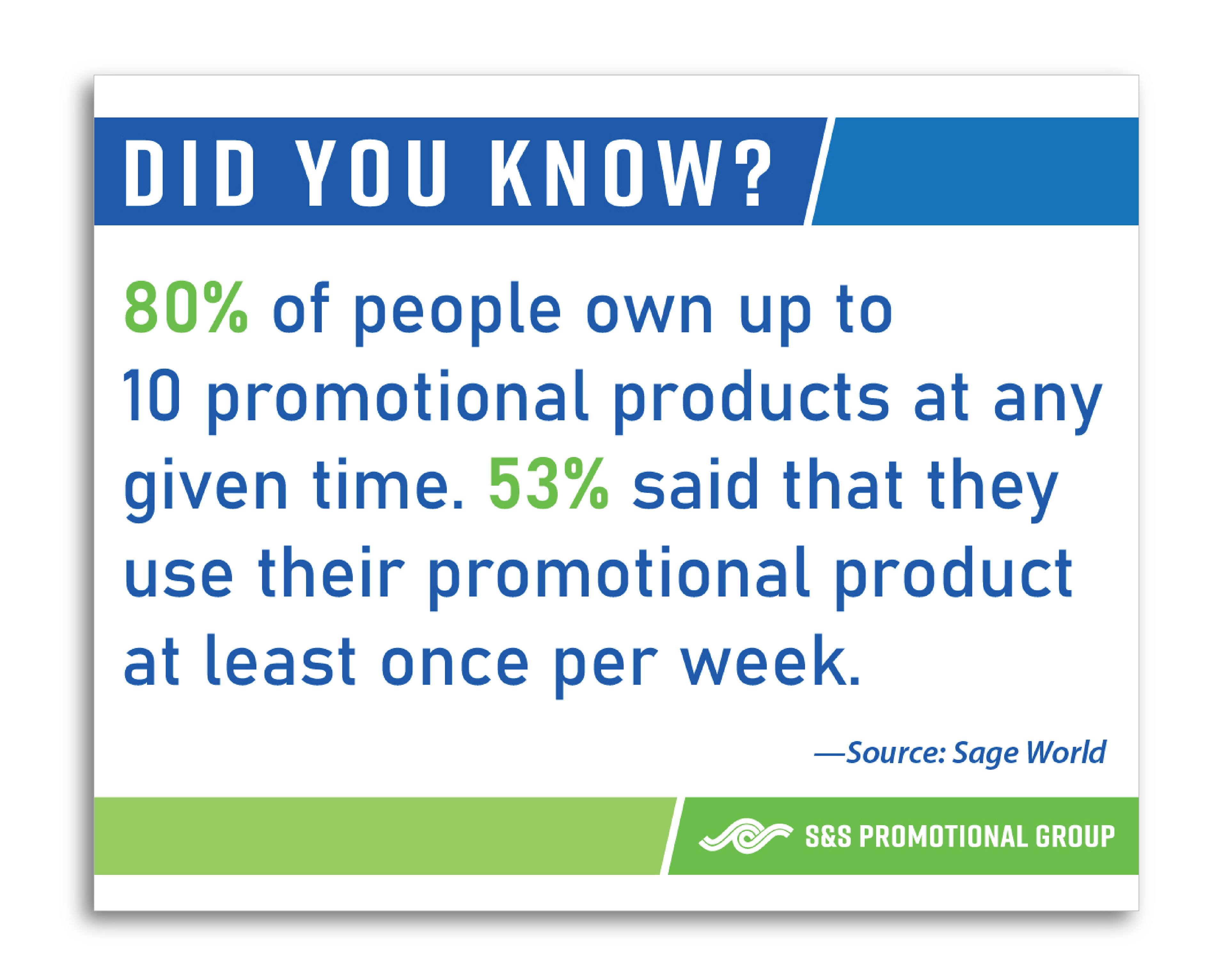 DID YOU KNOW?

80% of people own up to 10 promotional products at any given time. 53% said that they use their promotional product at least once per week.

—Source: Sage World

S&S PROMOTIONAL GROUP